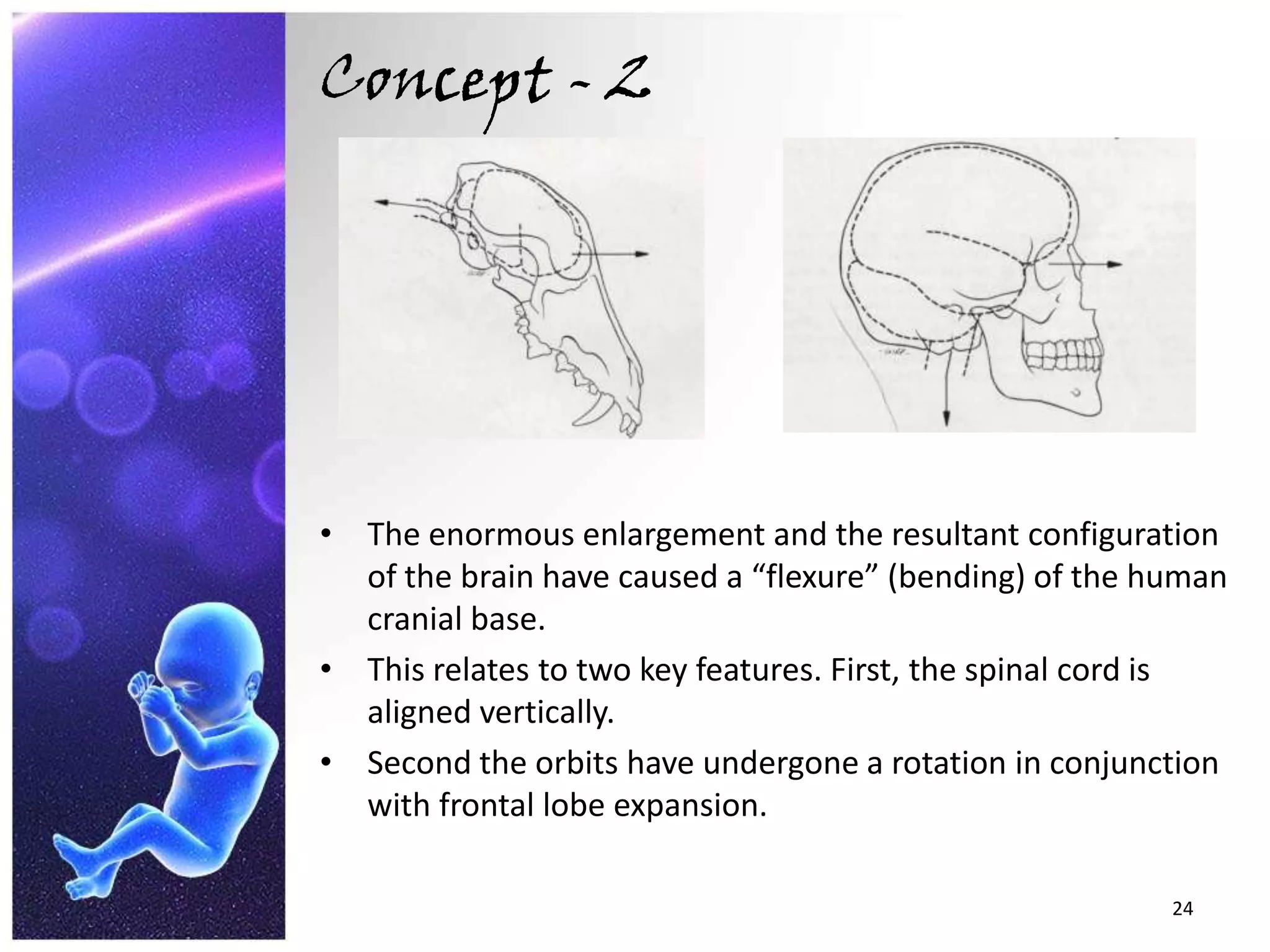 Concept - 2

• The enormous enlargement and the resultant configuration of the brain have caused a “flexure” (bending) of the human cranial base.

• This relates to two key features. First, the spinal cord is aligned vertically.

• Second the orbits have undergone a rotation in conjunction with frontal lobe expansion.

24